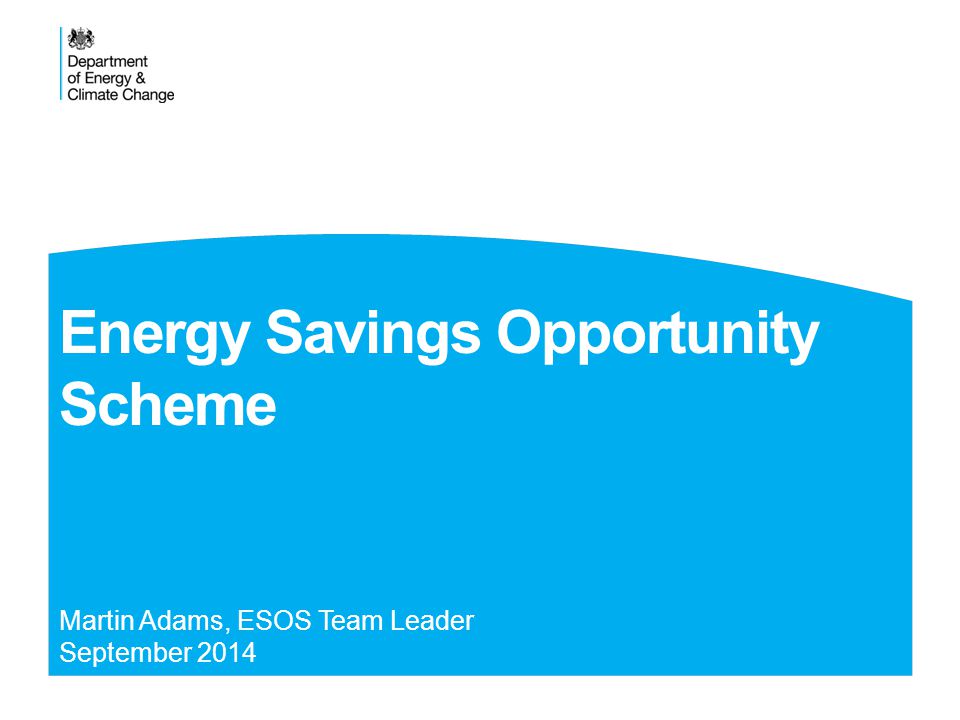 Department
of Energy &
Climate Change

Energy Savings Opportunity Scheme

Martin Adams, ESOS Team Leader
September 2014